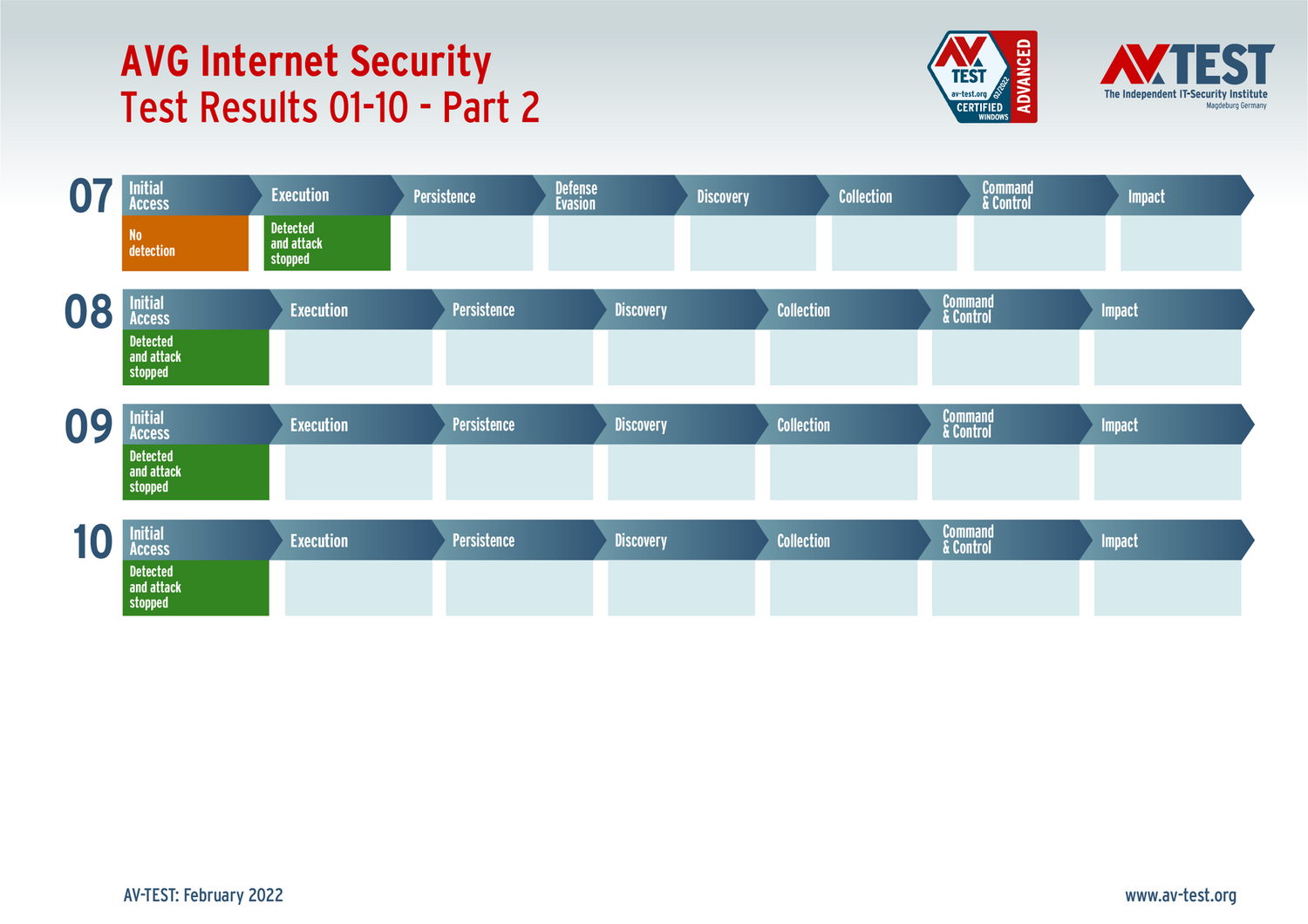 AVG Internet Security
Test Results 01-10 - Part 2

AV TEST av-test.org 02/2022 CERTIFIED WINDOWS ADVANCED

AV TEST
The Independent IT-Security Institute
Magdeburg Germany

07

| Initial Access | Execution | Persistence | Defense Evasion | Discovery | Collection | Command & Control | Impact |
|---|---|---|---|---|---|---|---|
| No detection | Detected and attack stopped | | | | | | |

08

| Initial Access | Execution | Persistence | Discovery | Collection | Command & Control | Impact |
|---|---|---|---|---|---|---|
| Detected and attack stopped | | | | | | |

09

| Initial Access | Execution | Persistence | Discovery | Collection | Command & Control | Impact |
|---|---|---|---|---|---|---|
| Detected and attack stopped | | | | | | |

10

| Initial Access | Execution | Persistence | Discovery | Collection | Command & Control | Impact |
|---|---|---|---|---|---|---|
| Detected and attack stopped | | | | | | |

AV-TEST: February 2022

www.av-test.org